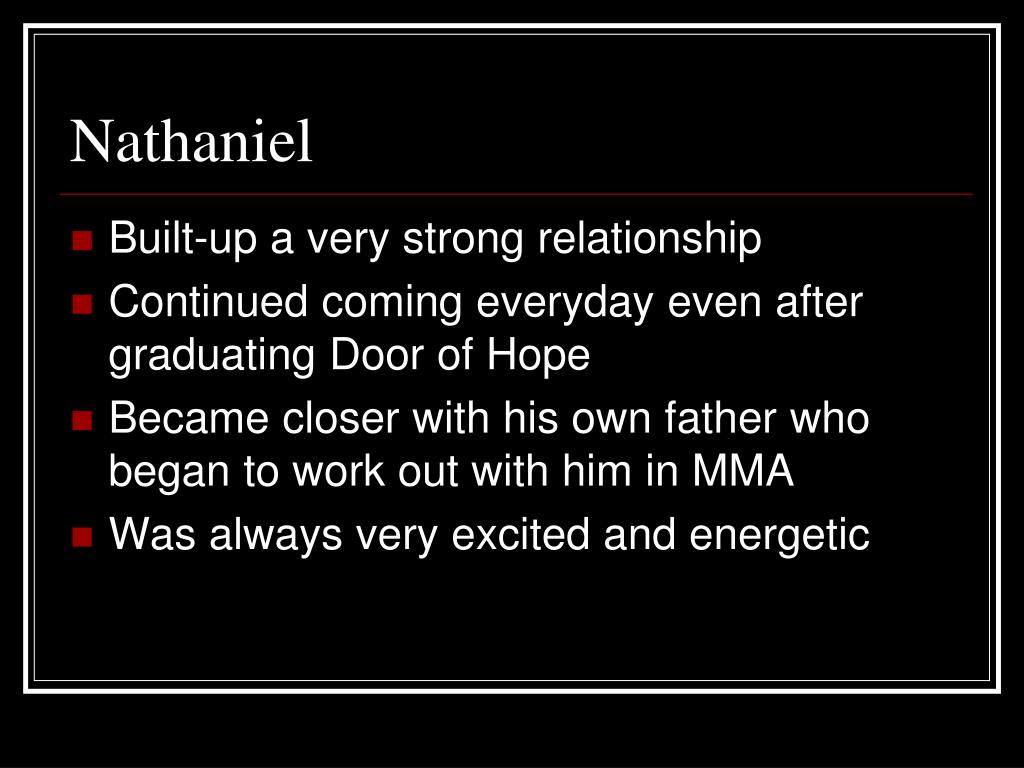 Nathaniel

- Built-up a very strong relationship
- Continued coming everyday even after graduating Door of Hope
- Became closer with his own father who began to work out with him in MMA
- Was always very excited and energetic